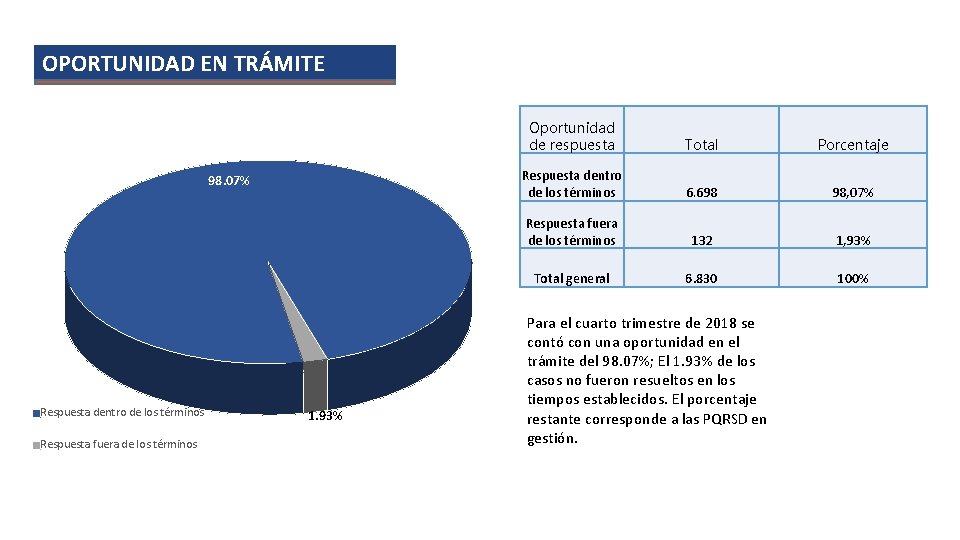 OPORTUNIDAD EN TRÁMITE

98.07%

1.93%

Respuesta dentro de los términos

Respuesta fuera de los términos

| Oportunidad de respuesta | Total | Porcentaje |
|---|---|---|
| Respuesta dentro de los términos | 6.698 | 98,07% |
| Respuesta fuera de los términos | 132 | 1,93% |
| Total general | 6.830 | 100% |

Para el cuarto trimestre de 2018 se contó con una oportunidad en el trámite del 98.07%; El 1.93% de los casos no fueron resueltos en los tiempos establecidos. El porcentaje restante corresponde a las PQRSD en gestión.